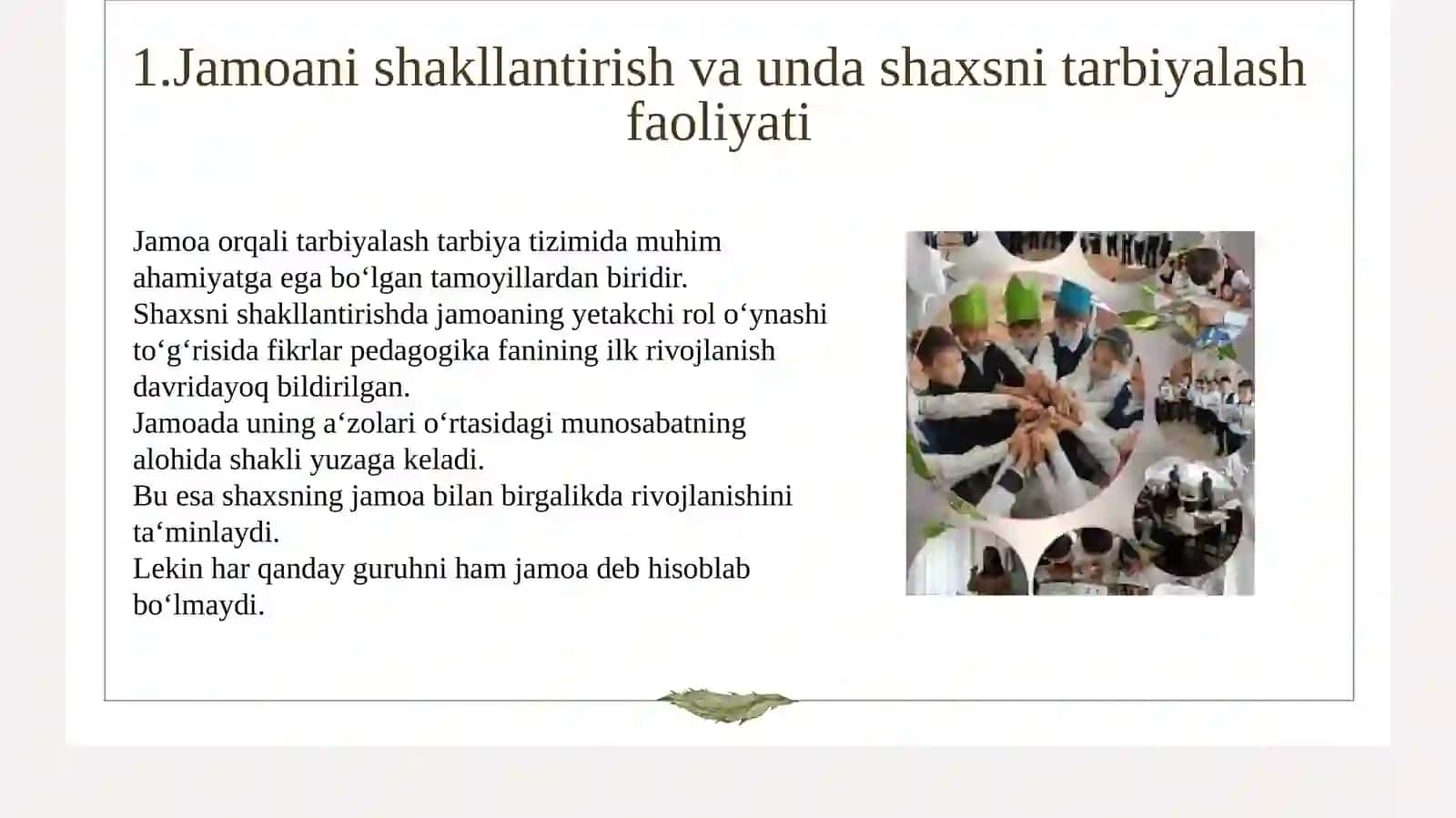 1.Jamoani shakllantirish va unda shaxsni tarbiyalash faoliyati

Jamoa orqali tarbiyalash tarbiya tizimida muhim ahamiyatga ega bo‘lgan tamoyillardan biridir.
Shaxsni shakllantirishda jamoaning yetakchi rol o‘ynashi to‘g‘risida fikrlar pedagogika fanining ilk rivojlanish davridayoq bildirilgan.
Jamoada uning a‘zolari o‘rtasidagi munosabatning alohida shakli yuzaga keladi.
Bu esa shaxsning jamoa bilan birgalikda rivojlanishini ta‘minlaydi.
Lekin har qanday guruhni ham jamoa deb hisoblab bo‘lmaydi.